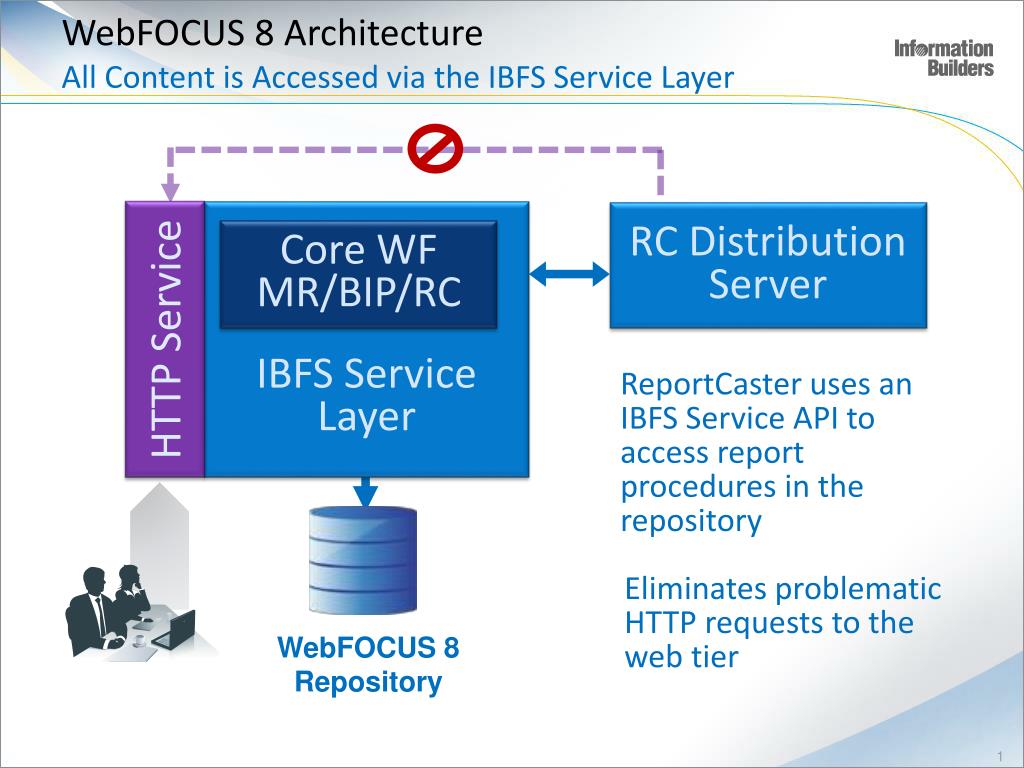 WebFOCUS 8 Architecture
All Content is Accessed via the IBFS Service Layer

Information Builders

HTTP Service

Core WF MR/BIP/RC

IBFS Service Layer

RC Distribution Server

ReportCaster uses an IBFS Service API to access report procedures in the repository

Eliminates problematic HTTP requests to the web tier

WebFOCUS 8 Repository

1